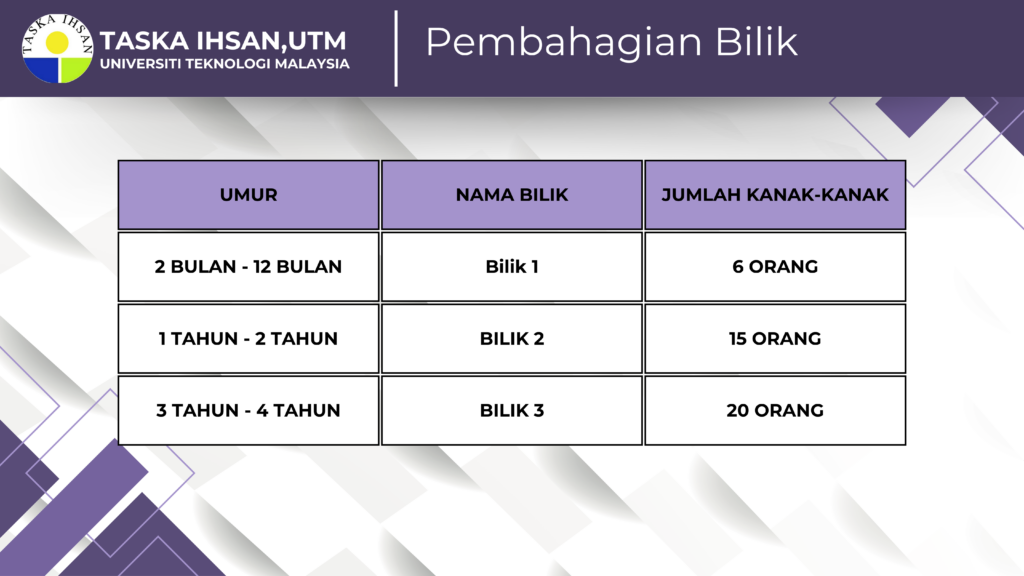 TASKA IHSAN

TASKA IHSAN,UTM
UNIVERSITI TEKNOLOGI MALAYSIA

Pembahagian Bilik

| UMUR | NAMA BILIK | JUMLAH KANAK-KANAK |
|---|---|---|
| 2 BULAN - 12 BULAN | Bilik 1 | 6 ORANG |
| 1 TAHUN - 2 TAHUN | BILIK 2 | 15 ORANG |
| 3 TAHUN - 4 TAHUN | BILIK 3 | 20 ORANG |